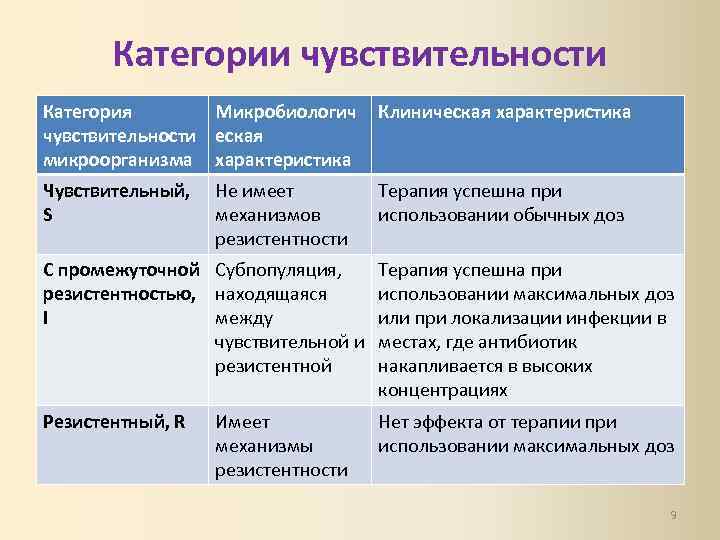 Категории чувствительности

| Категория чувствительности микроорганизма | Микробиологическая характеристика | Клиническая характеристика |
|---|---|---|
| Чувствительный, S | Не имеет механизмов резистентности | Терапия успешна при использовании обычных доз |
| С промежуточной резистентностью, I | Субпопуляция, находящаяся между чувствительной и резистентной | Терапия успешна при использовании максимальных доз или при локализации инфекции в местах, где антибиотик накапливается в высоких концентрациях |
| Резистентный, R | Имеет механизмы резистентности | Нет эффекта от терапии при использовании максимальных доз |

9